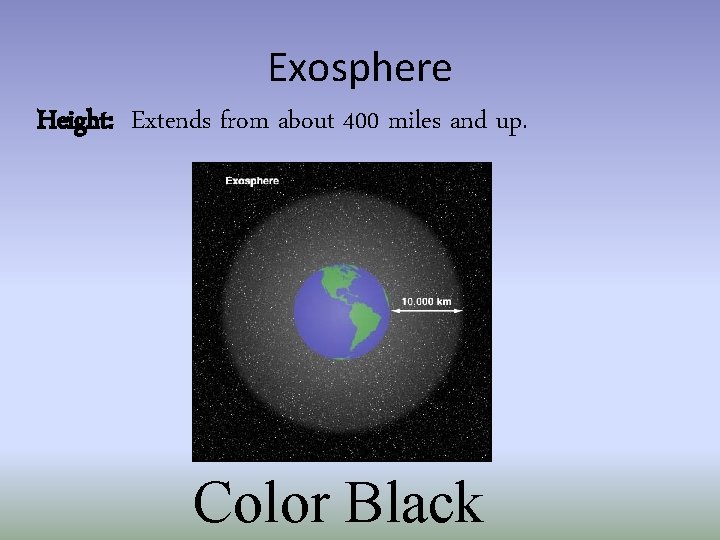 Exosphere

Height: Extends from about 400 miles and up.

Exosphere

10,000 km

Color Black